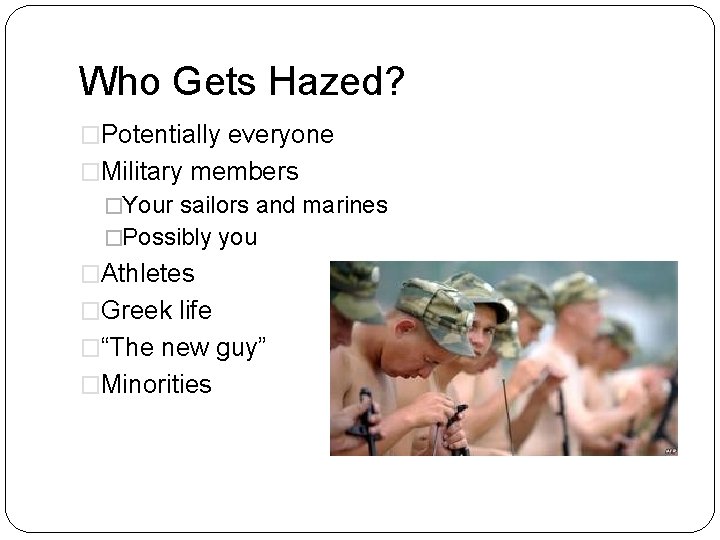 Who Gets Hazed?

□Potentially everyone

□Military members

□Your sailors and marines

□Possibly you

□Athletes

□Greek life

□“The new guy”

□Minorities